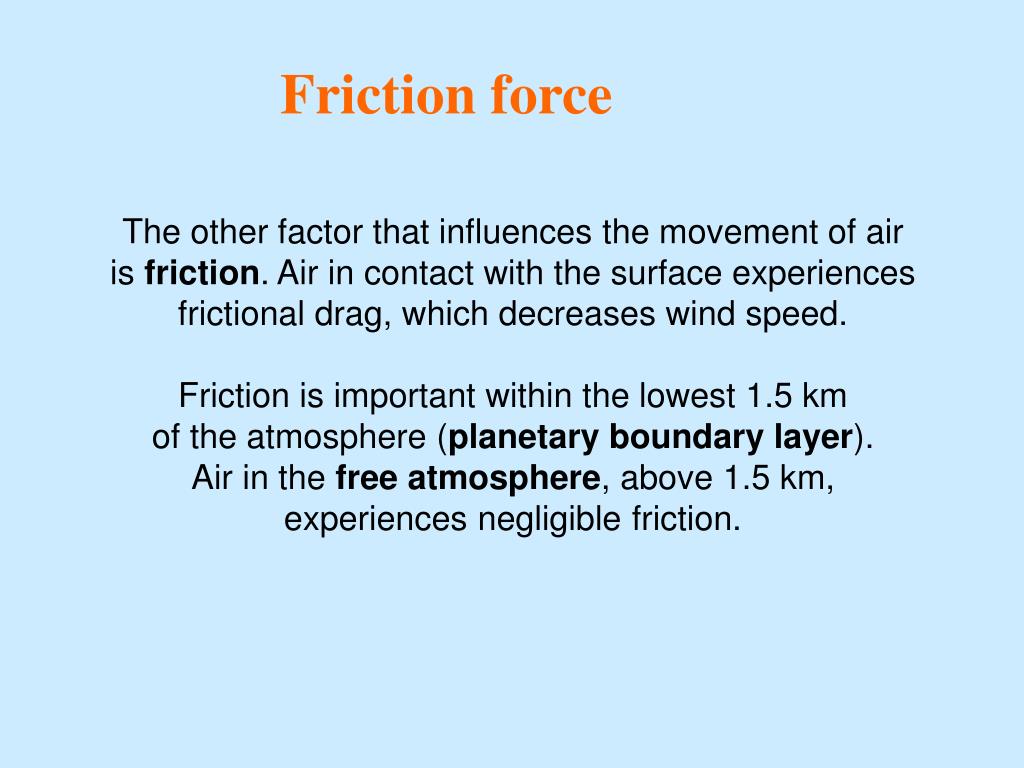 Friction force

The other factor that influences the movement of air is friction. Air in contact with the surface experiences frictional drag, which decreases wind speed.

Friction is important within the lowest 1.5 km of the atmosphere (planetary boundary layer). Air in the free atmosphere, above 1.5 km, experiences negligible friction.